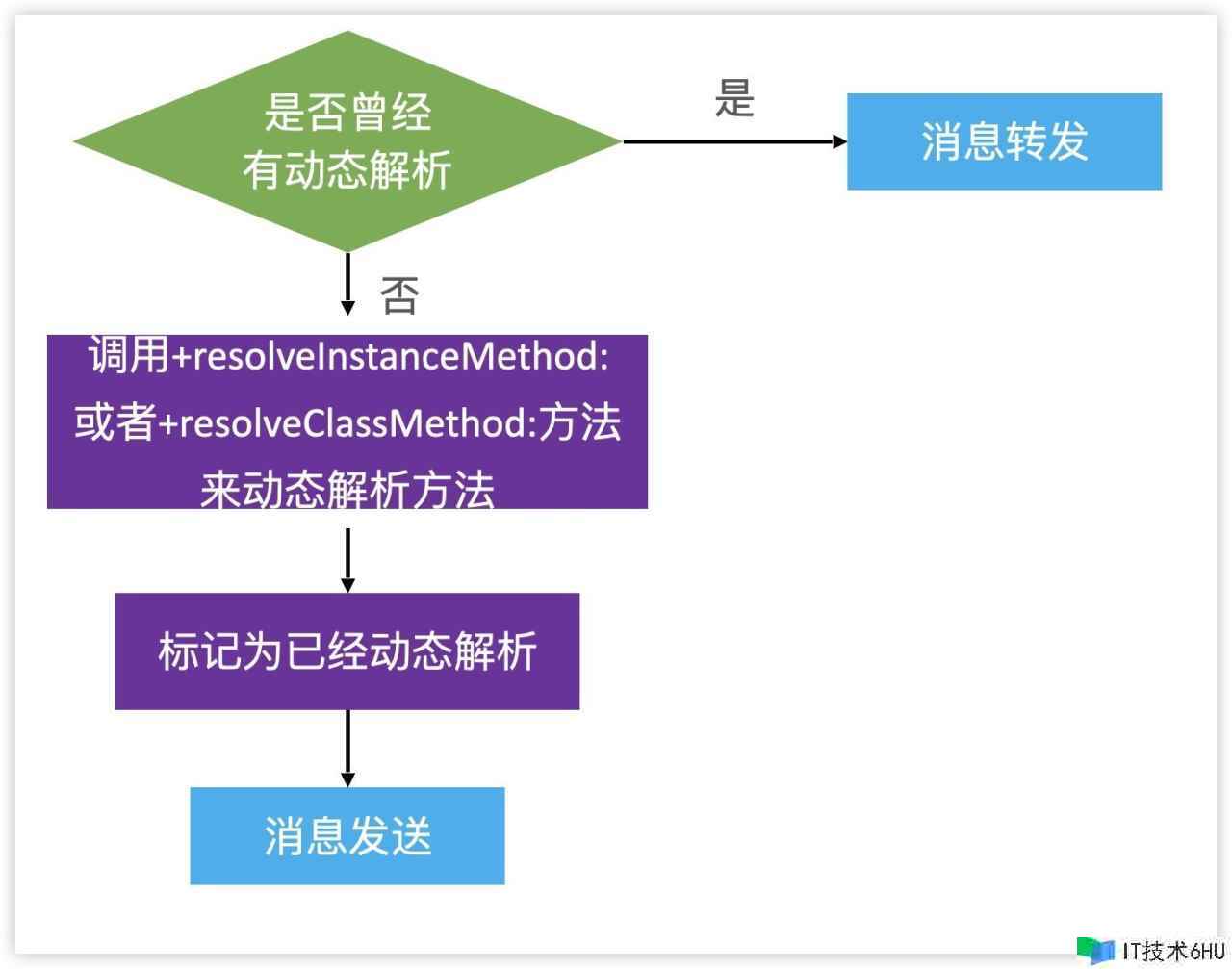 是否曾经有动态解析

是

消息转发

否

调用+resolveInstanceMethod:或者+resolveClassMethod:方法来动态解析方法

标记为已经动态解析

消息发送

IT技术6HU